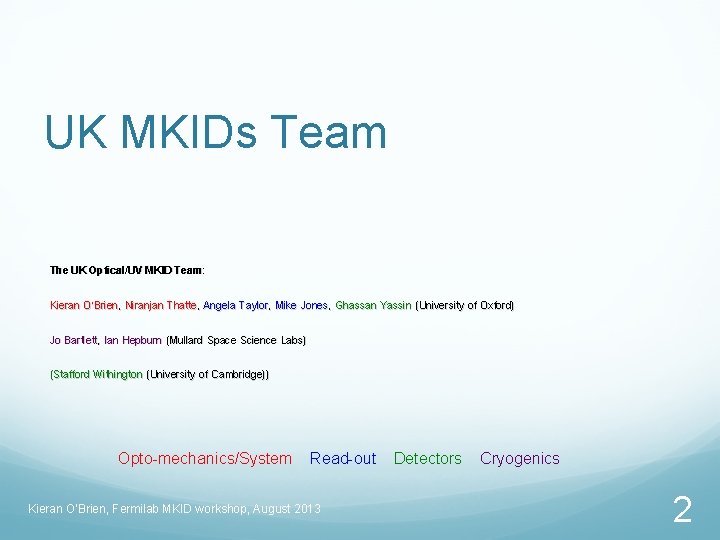 UK MKIDs Team

The UK Optical/UV MKID Team:

Kieran O'Brien, Niranjan Thatte, Angela Taylor, Mike Jones, Ghassan Yassin (University of Oxford)

Jo Bartlett, Ian Hepburn (Mullard Space Science Labs)

(Stafford Withington (University of Cambridge))

Opto-mechanics/System Read-out Detectors Cryogenics

Kieran O'Brien, Fermilab MKID workshop, August 2013

2